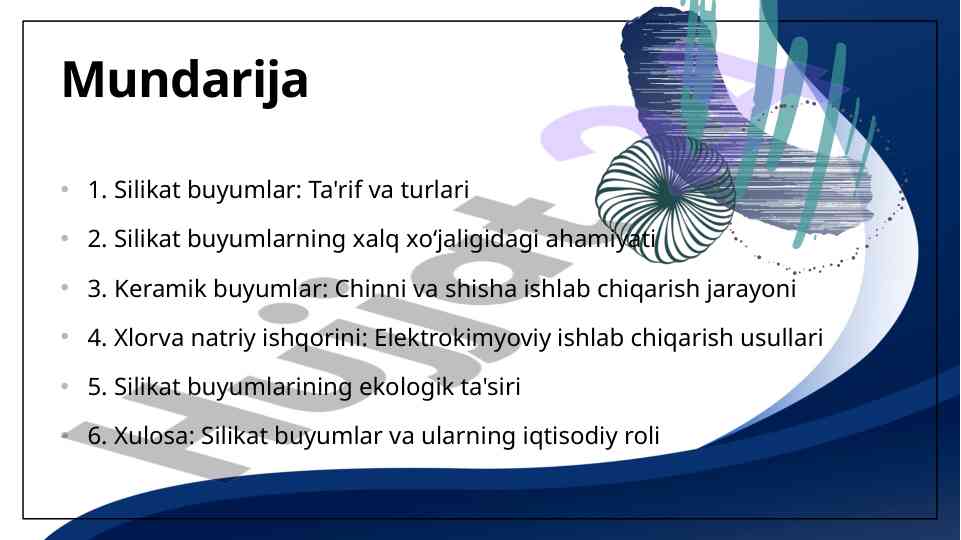 Mundarija

• 1. Silikat buyumlar: Ta'rif va turlari
• 2. Silikat buyumlarning xalq xo‘jaligidagi ahamiyati
• 3. Keramik buyumlar: Chinni va shisha ishlab chiqarish jarayoni
• 4. Xlorva natriy ishqorini: Elektrokimyoviy ishlab chiqarish usullari
• 5. Silikat buyumlarining ekologik ta'siri
• 6. Xulosa: Silikat buyumlar va ularning iqtisodiy roli

Hujjat